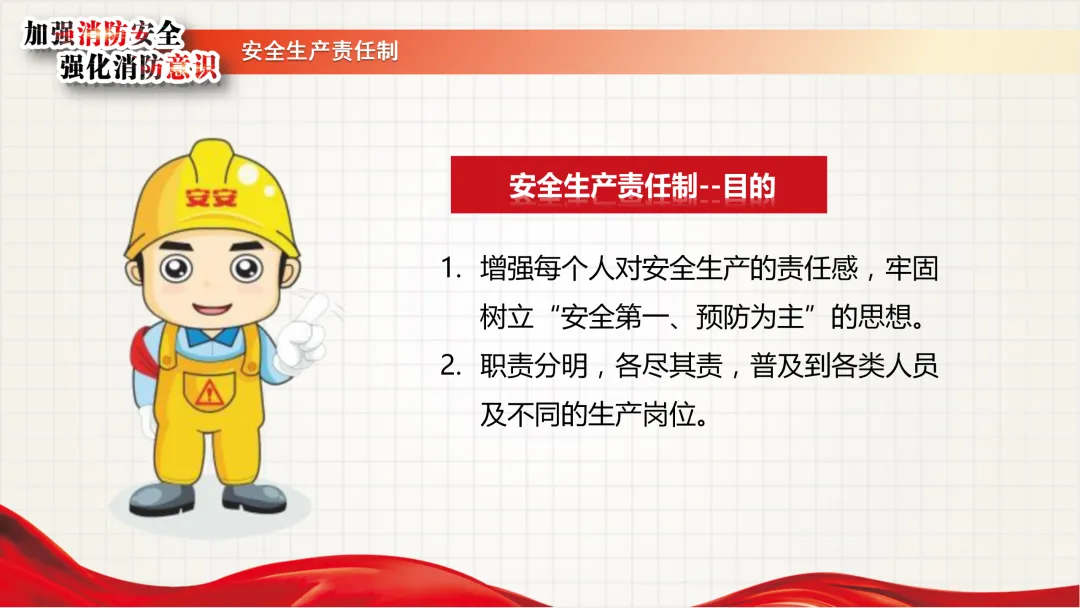 加强消防安全
强化消防意识

安全生产责任制

安安

安全生产责任制--目的

1. 增强每个人对安全生产的责任感，牢固树立“安全第一、预防为主”的思想。
2. 职责分明，各尽其责，普及到各类人员及不同的生产岗位。